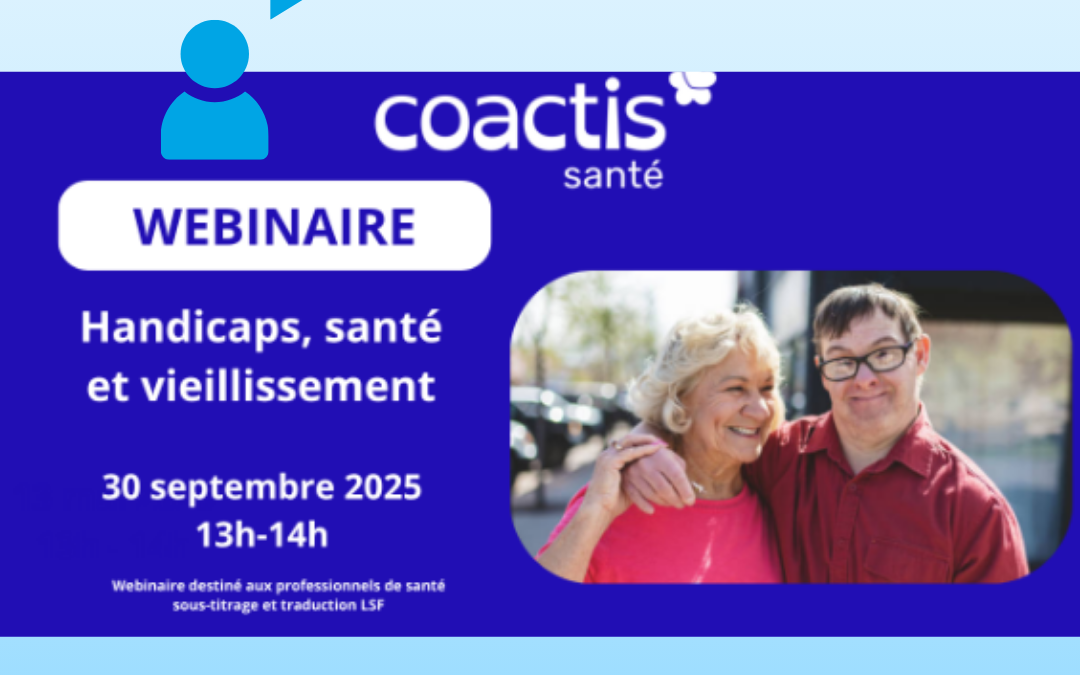 coactis
santé

WEBINAIRE

Handicaps, santé et vieillissement

30 septembre 2025
13h-14h

Webinaire destiné aux professionnels de santé
sous-titrage et traduction LSF